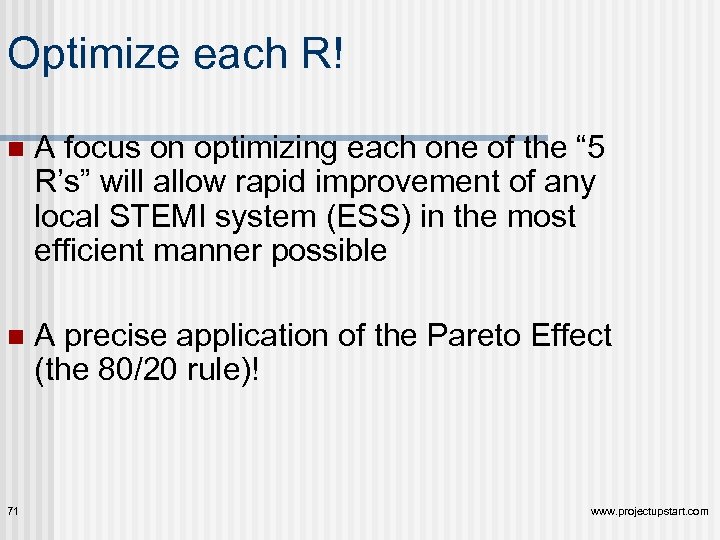 Optimize each R!

A focus on optimizing each one of the “5 R’s” will allow rapid improvement of any local STEMI system (ESS) in the most efficient manner possible

A precise application of the Pareto Effect (the 80/20 rule)!

71

www.projectupstart.com